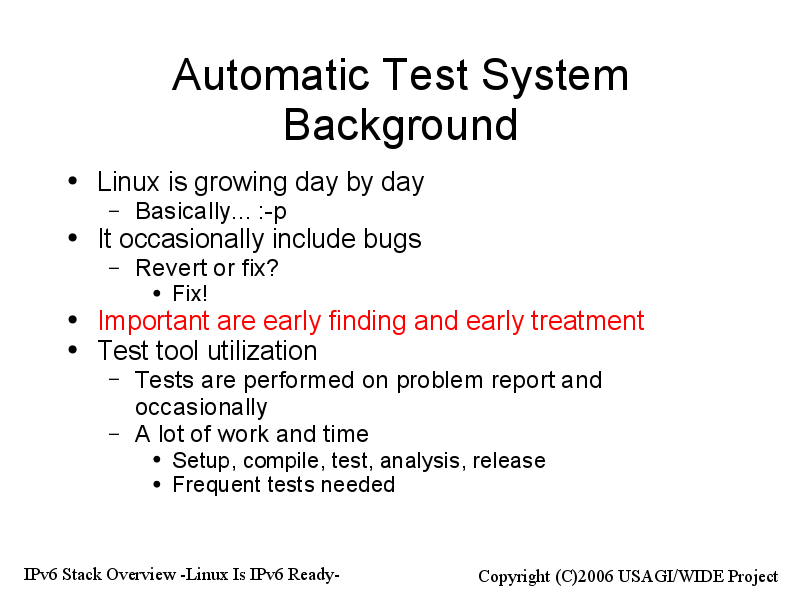 Automatic Test System Background

• Linux is growing day by day
  – Basically... :-p
• It occasionally include bugs
  – Revert or fix?
    • Fix!
• Important are early finding and early treatment
• Test tool utilization
  – Tests are performed on problem report and occasionally
  – A lot of work and time
    • Setup, compile, test, analysis, release
    • Frequent tests needed

IPv6 Stack Overview -Linux Is IPv6 Ready-

Copyright (C)2006 USAGI/WIDE Project